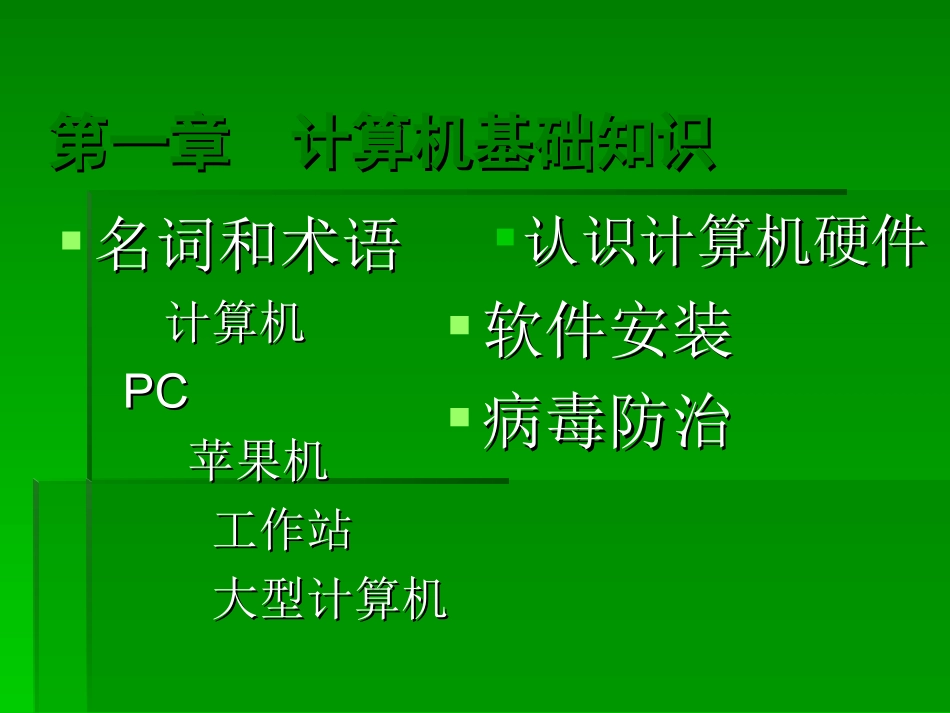 第一章　计算机基础知识

名词和术语

计算机

PC

苹果机

工作站

大型计算机

认识计算机硬件

软件安装

病毒防治